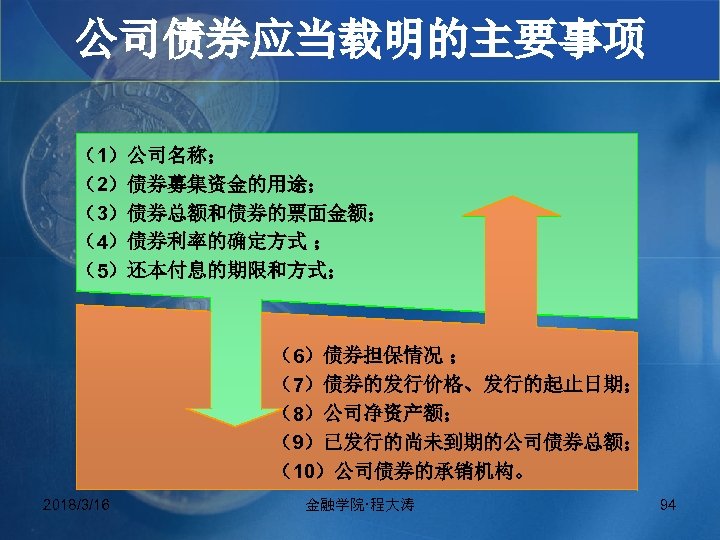 公司债券应当载明的主要事项

（1）公司名称；
（2）债券募集资金的用途；
（3）债券总额和债券的票面金额；
（4）债券利率的确定方式 ；
（5）还本付息的期限和方式；

（6）债券担保情况 ；
（7）债券的发行价格、发行的起止日期；
（8）公司净资产额；
（9）已发行的尚未到期的公司债券总额；
（10）公司债券的承销机构。

2018/3/16

金融学院·程大涛

94